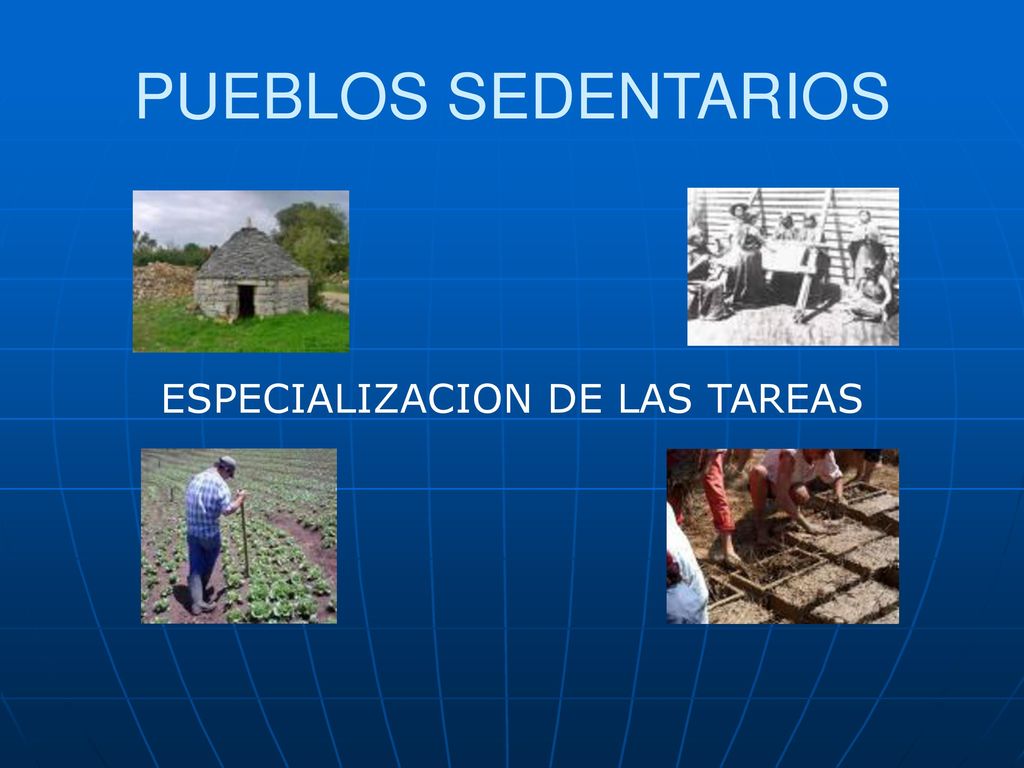 PUEBLOS SEDENTARIOS

ESPECIALIZACION DE LAS TAREAS